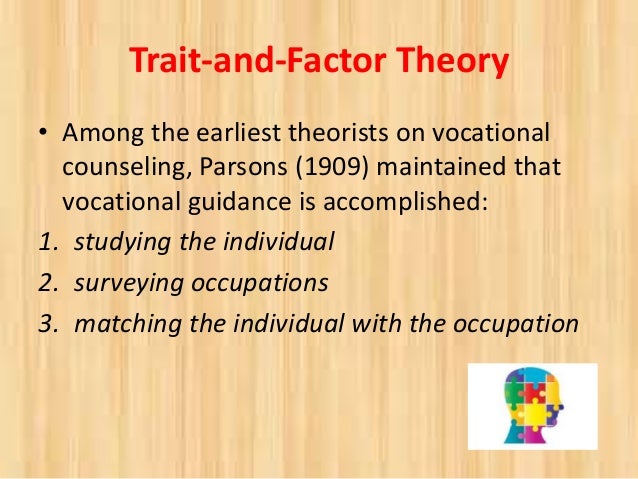 Trait-and-Factor Theory

• Among the earliest theorists on vocational counseling, Parsons (1909) maintained that vocational guidance is accomplished:

1. studying the individual
2. surveying occupations
3. matching the individual with the occupation